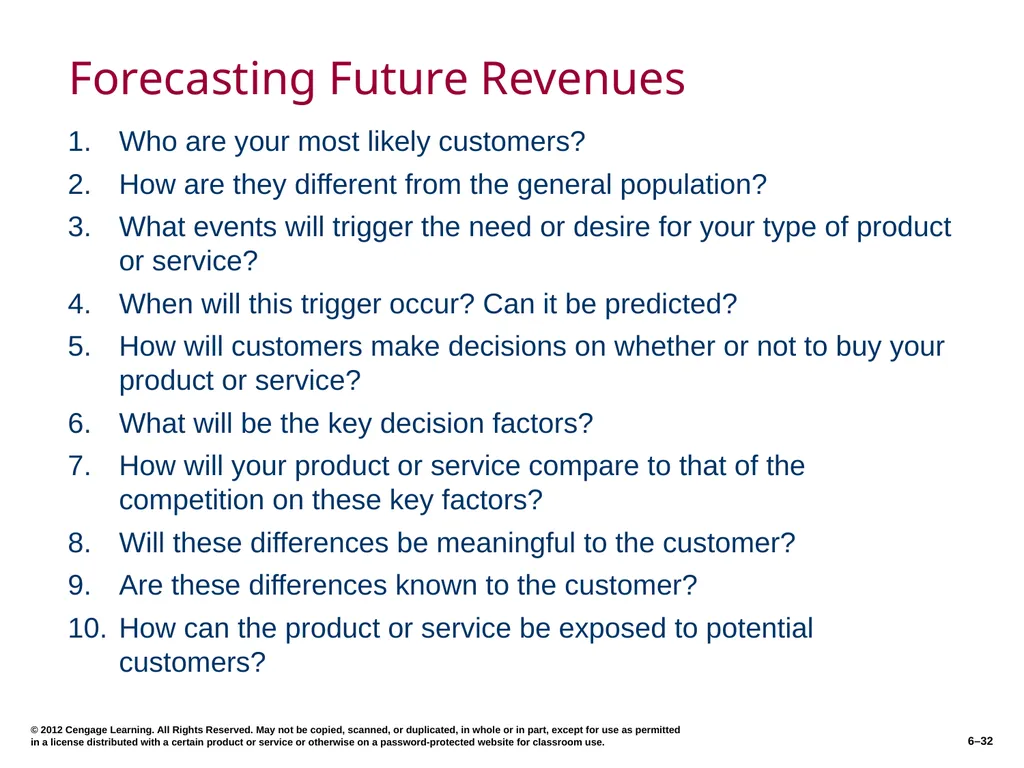 Forecasting Future Revenues

1. Who are your most likely customers?
2. How are they different from the general population?
3. What events will trigger the need or desire for your type of product or service?
4. When will this trigger occur? Can it be predicted?
5. How will customers make decisions on whether or not to buy your product or service?
6. What will be the key decision factors?
7. How will your product or service compare to that of the competition on these key factors?
8. Will these differences be meaningful to the customer?
9. Are these differences known to the customer?
10. How can the product or service be exposed to potential customers?

© 2012 Cengage Learning. All Rights Reserved. May not be copied, scanned, or duplicated, in whole or in part, except for use as permitted in a license distributed with a certain product or service or otherwise on a password-protected website for classroom use.

6–32